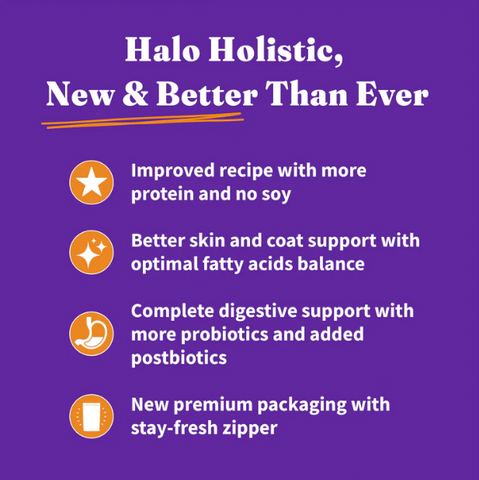 Halo Holistic,
New & Better Than Ever

Improved recipe with more protein and no soy

Better skin and coat support with optimal fatty acids balance

Complete digestive support with more probiotics and added postbiotics

New premium packaging with stay-fresh zipper